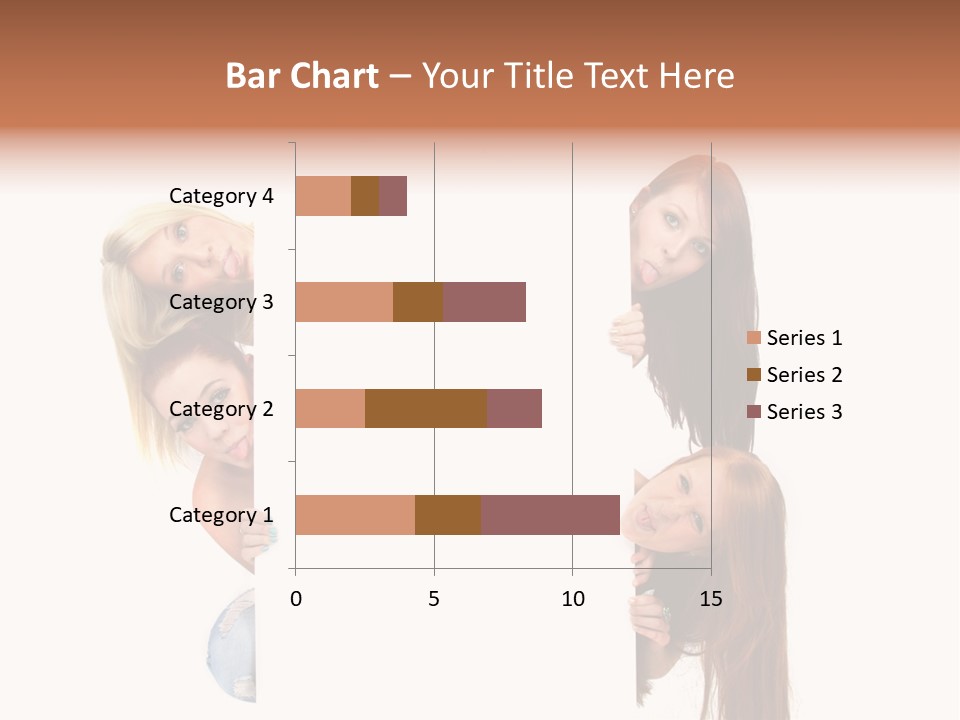 Bar Chart – Your Title Text Here

Category 4
Category 3
Category 2
Category 1

0
5
10
15

Series 1
Series 2
Series 3